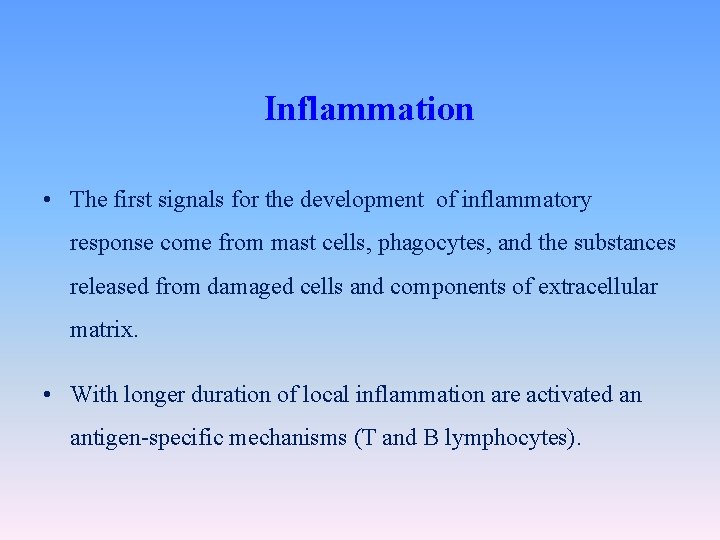 Inflammation

• The first signals for the development of inflammatory response come from mast cells, phagocytes, and the substances released from damaged cells and components of extracellular matrix.

• With longer duration of local inflammation are activated an antigen-specific mechanisms (T and B lymphocytes).